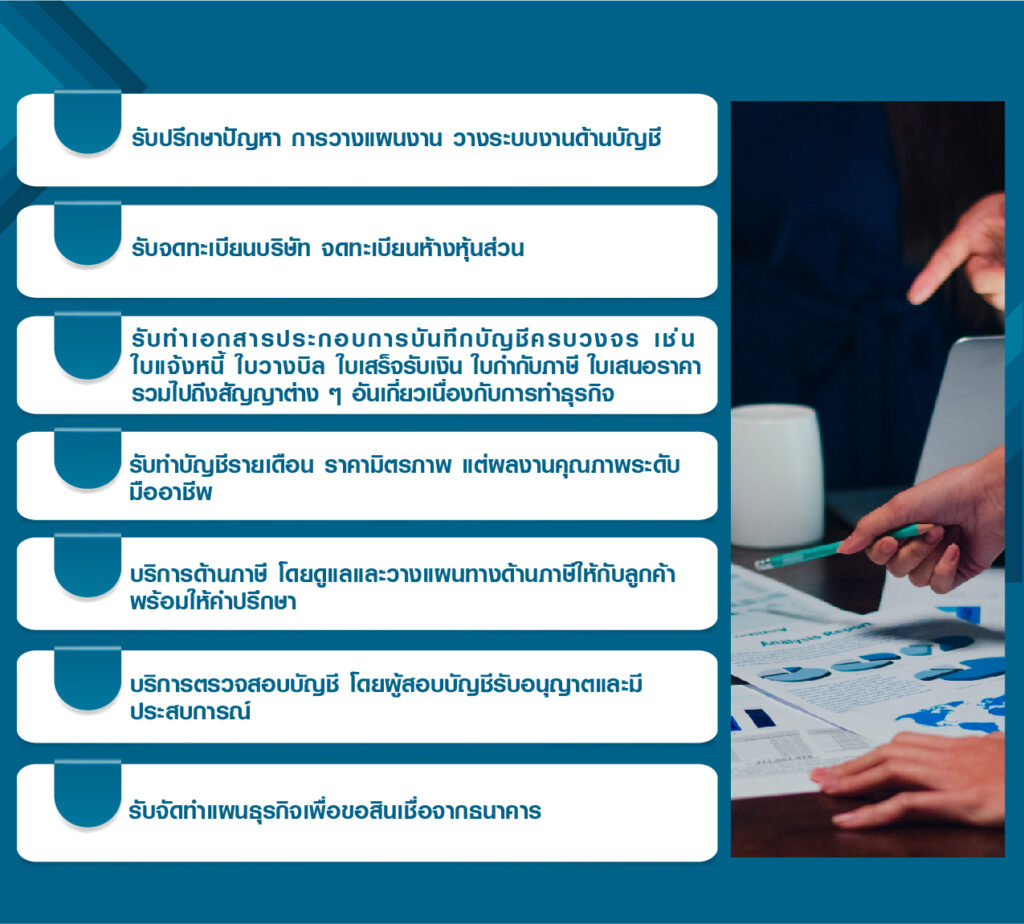 รับปรึกษาปัญหา การวางแผนงาน วางระบบงานด้านบัญชี

รับจดทะเบียนบริษัท จดทะเบียนห้างหุ้นส่วน

รับทำเอกสารประกอบการบันทึกบัญชีครบวงจร เช่น ใบแจ้งหนี้ ใบวางบิล ใบเสร็จรับเงิน ใบกำกับภาษี ใบเสนอราคา รวมไปถึงสัญญาต่าง ๆ อันเกี่ยวเนื่องกับการทำธุรกิจ

รับทำบัญชีรายเดือน ราคามิตรภาพ แต่ผลงานคุณภาพระดับมืออาชีพ

บริการด้านภาษี โดยดูแลและวางแผนทางด้านภาษีให้กับลูกค้า พร้อมให้คำปรึกษา

บริการตรวจสอบบัญชี โดยผู้สอบบัญชีรับอนุญาตและมีประสบการณ์

รับจัดทำแผนธุรกิจเพื่อขอสินเชื่อจากธนาคาร

Analysis Report